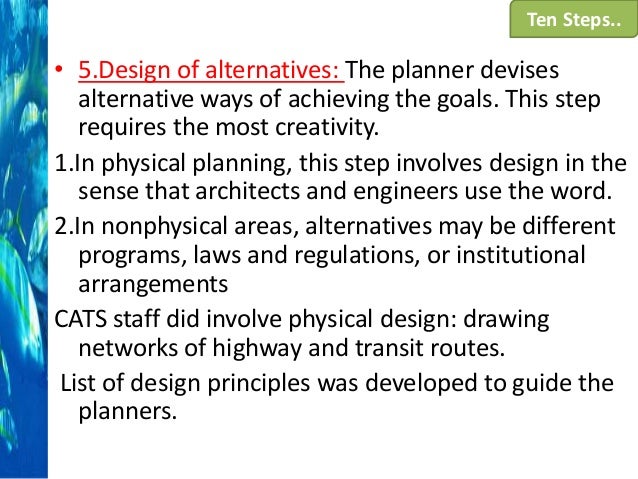 Ten Steps..

• 5.Design of alternatives: The planner devises alternative ways of achieving the goals. This step requires the most creativity.

1.In physical planning, this step involves design in the sense that architects and engineers use the word.

2.In nonphysical areas, alternatives may be different programs, laws and regulations, or institutional arrangements

CATS staff did involve physical design: drawing networks of highway and transit routes.

List of design principles was developed to guide the planners.